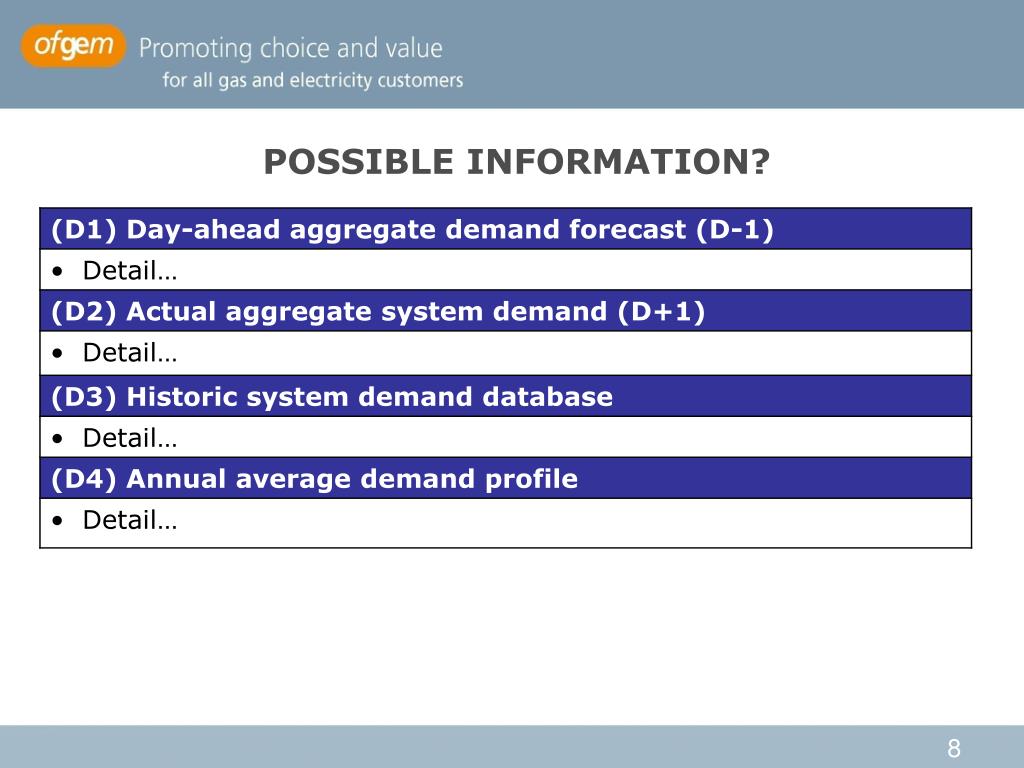 ofgem Promoting choice and value
for all gas and electricity customers

POSSIBLE INFORMATION?

| (D1) Day-ahead aggregate demand forecast (D-1) |
|---|
| • Detail… |
| (D2) Actual aggregate system demand (D+1) |
| • Detail… |
| (D3) Historic system demand database |
| • Detail… |
| (D4) Annual average demand profile |
| • Detail… |

8